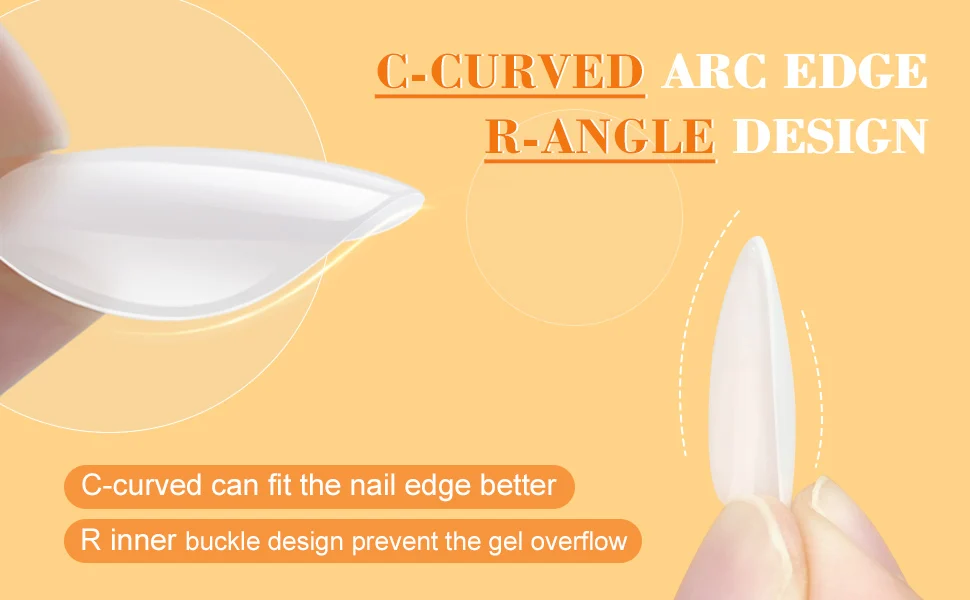 C-CURVED ARC EDGE
R-ANGLE DESIGN

C-curved can fit the nail edge better

R inner buckle design prevent the gel overflow